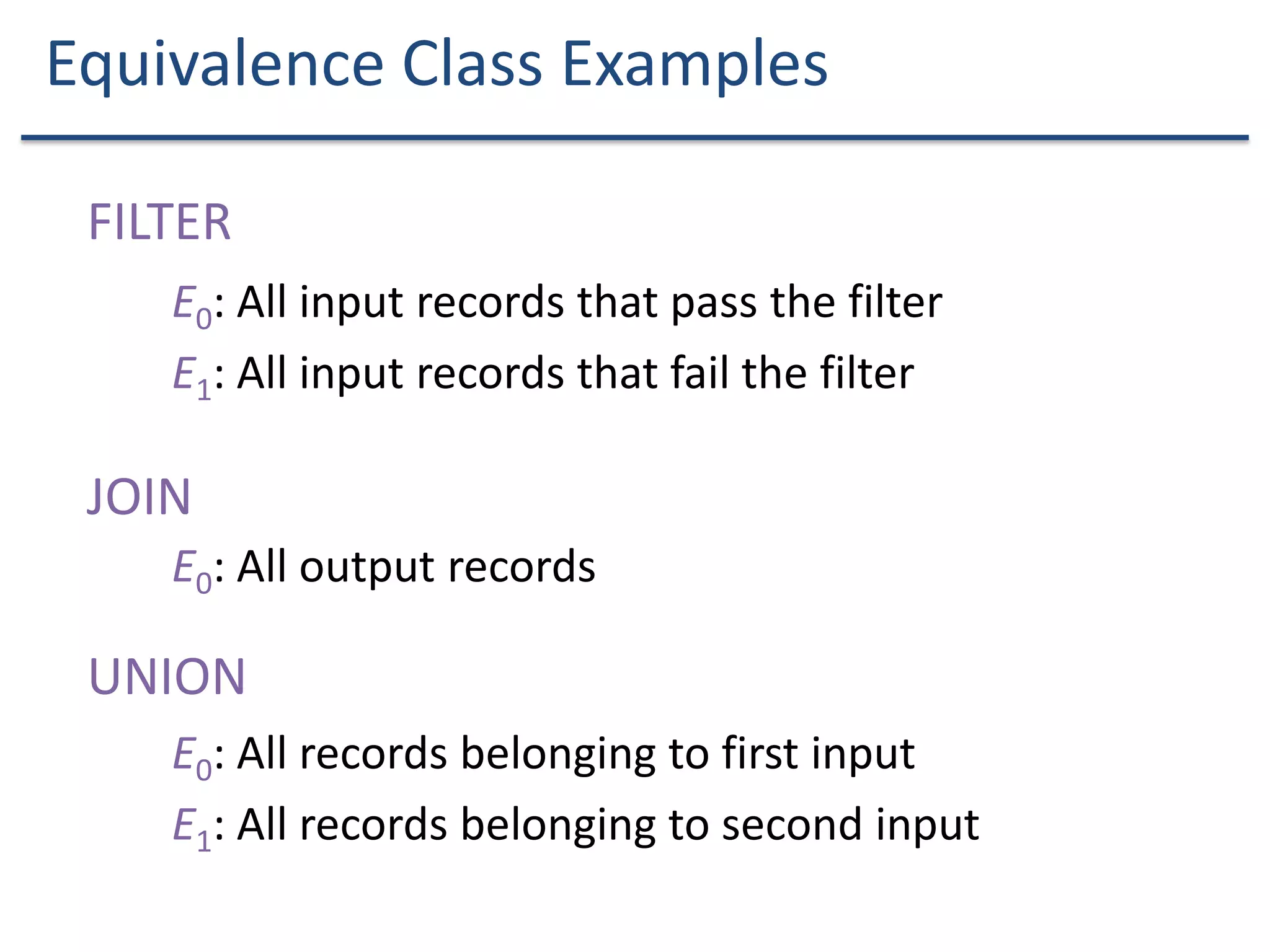 Equivalence Class Examples

FILTER

$E_0$: All input records that pass the filter

$E_1$: All input records that fail the filter

JOIN

$E_0$: All output records

UNION

$E_0$: All records belonging to first input

$E_1$: All records belonging to second input